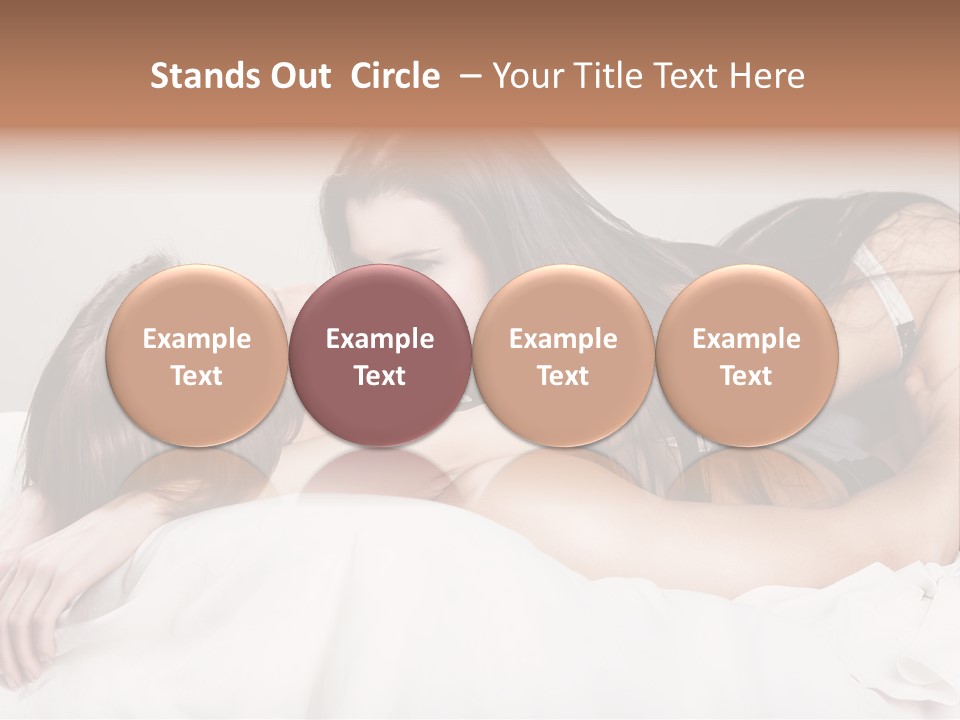 Stands Out Circle – Your Title Text Here

Example Text

Example Text

Example Text

Example Text